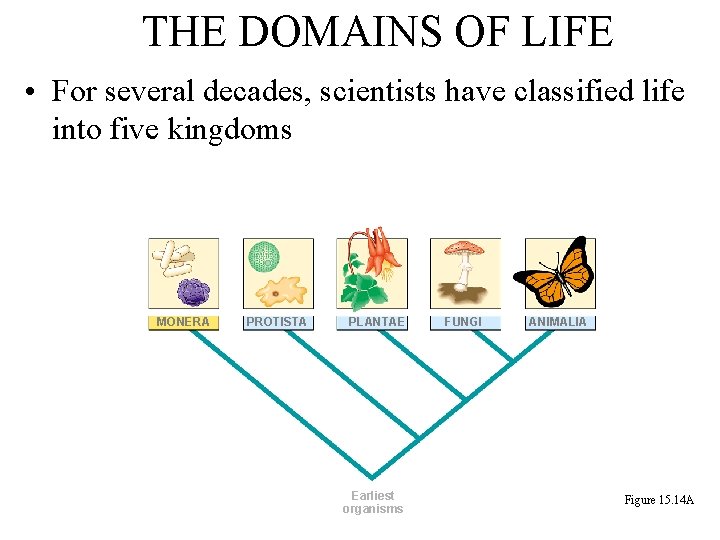 THE DOMAINS OF LIFE

• For several decades, scientists have classified life into five kingdoms

MONERA PROTISTA PLANTAE FUNGI ANIMALIA

Earliest organisms

Figure 15.14A